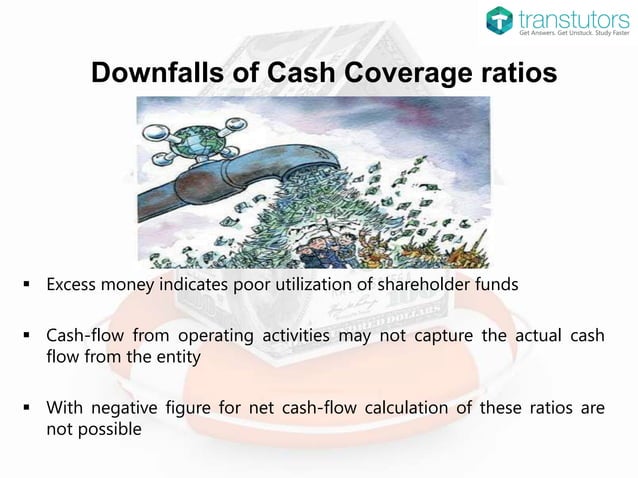 transtutors
Get Answers. Get Unstuck. Study Faster

Downfalls of Cash Coverage ratios

▪ Excess money indicates poor utilization of shareholder funds

▪ Cash-flow from operating activities may not capture the actual cash flow from the entity

▪ With negative figure for net cash-flow calculation of these ratios are not possible